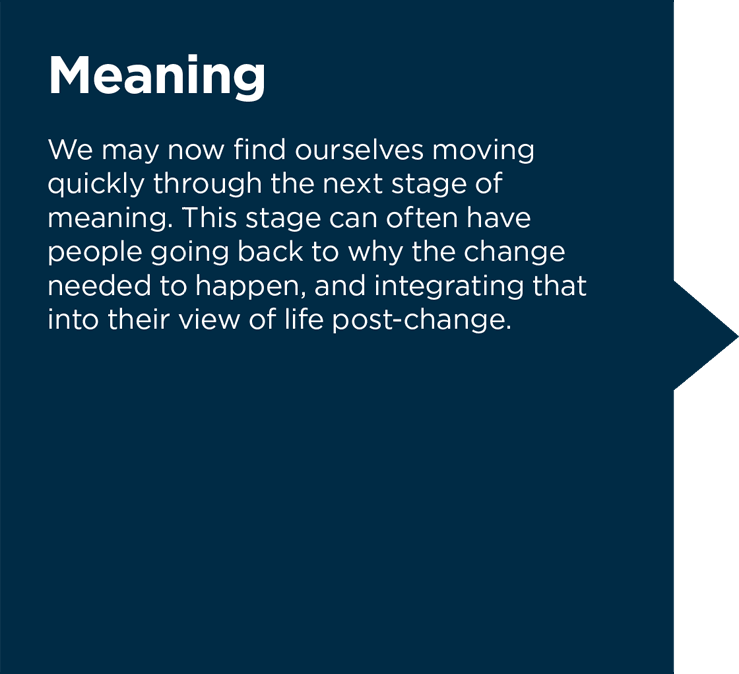 Meaning

We may now find ourselves moving quickly through the next stage of meaning. This stage can often have people going back to why the change needed to happen, and integrating that into their view of life post-change.